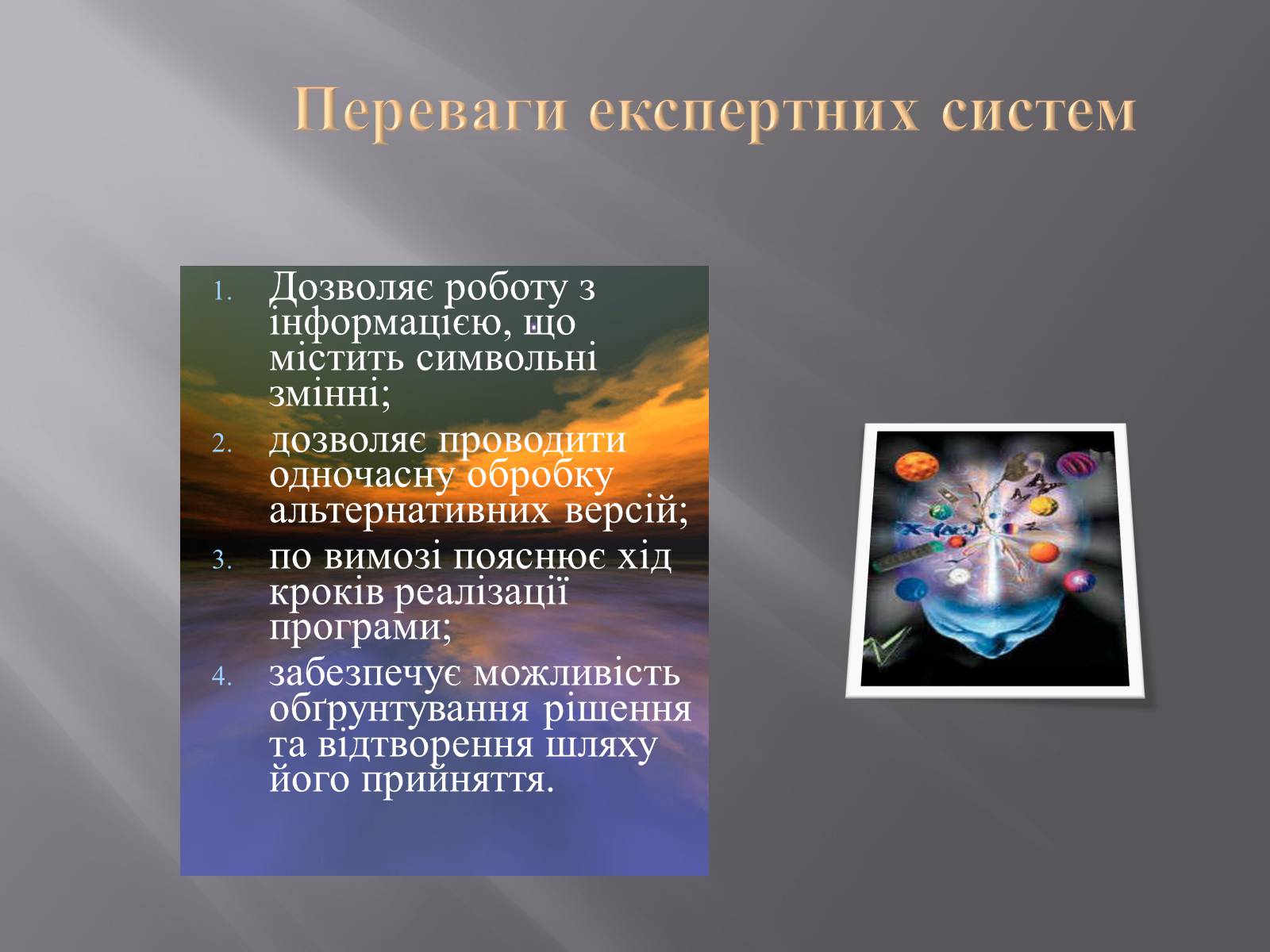 Переваги експертних систем

1. Дозволяє роботу з інформацією, що містить символьні змінні;
2. дозволяє проводити одночасну обробку альтернативних версій;
3. по вимозі пояснює хід кроків реалізації програми;
4. забезпечує можливість обґрунтування рішення та відтворення шляху його прийняття.